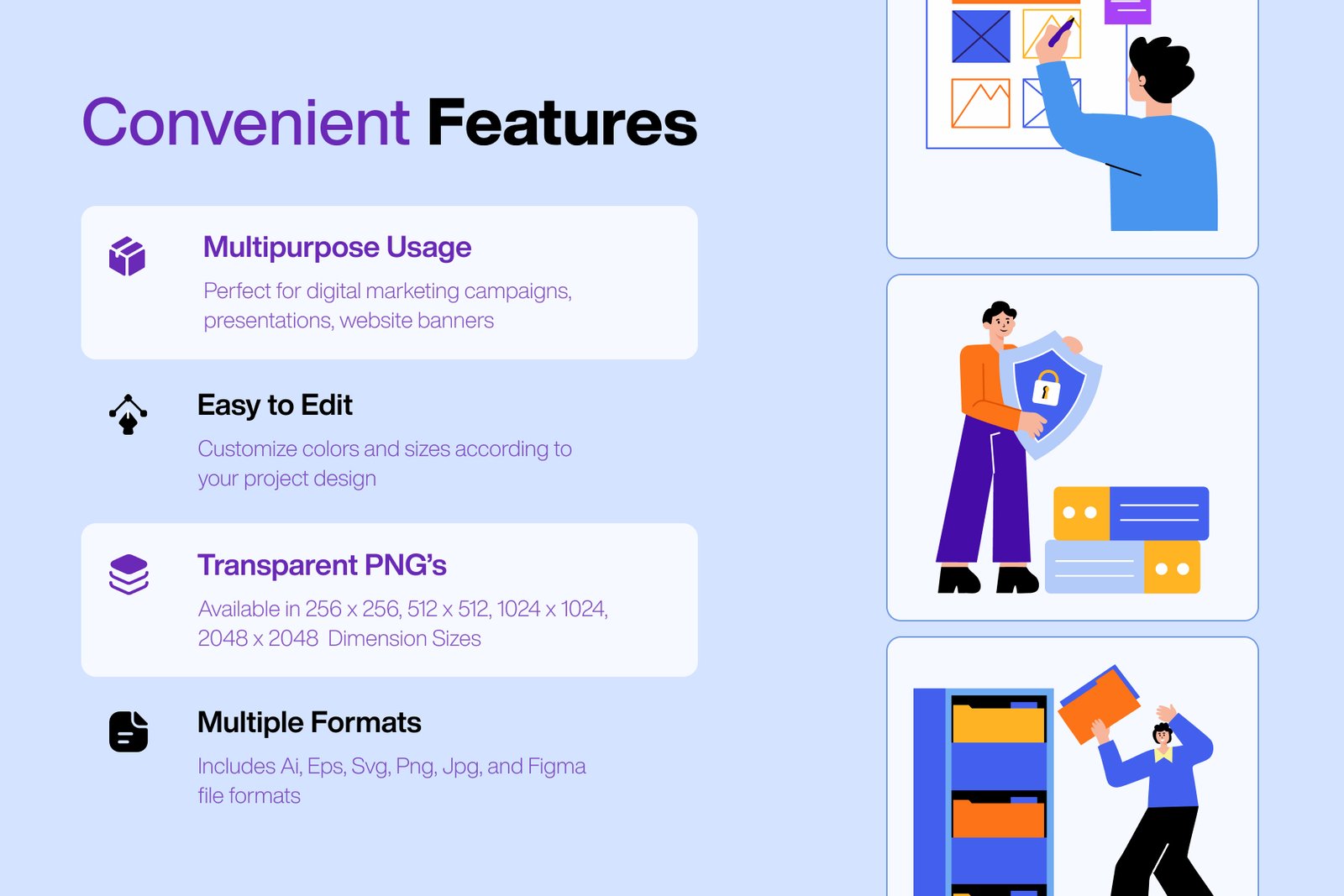 Convenient Features

Multipurpose Usage

Perfect for digital marketing campaigns, presentations, website banners

Easy to Edit

Customize colors and sizes according to your project design

Transparent PNG's

Available in 256 x 256, 512 x 512, 1024 x 1024, 2048 x 2048 Dimension Sizes

Multiple Formats

Includes Ai, Eps, Svg, Png, Jpg, and Figma file formats